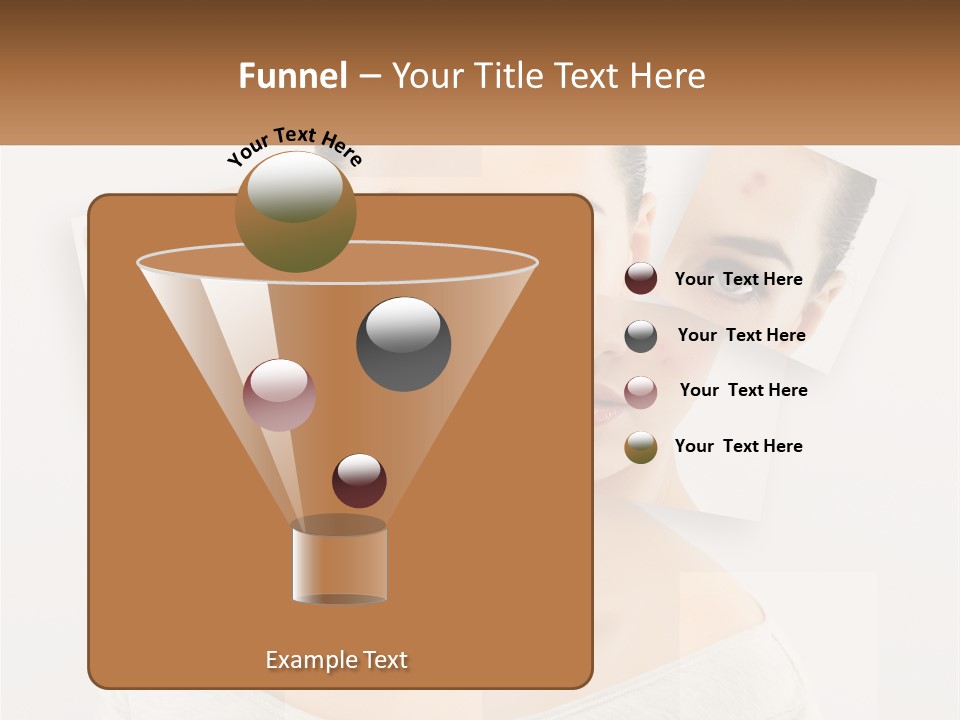 Funnel – Your Title Text Here

Your Text Here

Your Text Here

Your Text Here

Your Text Here

Your Text Here

Example Text